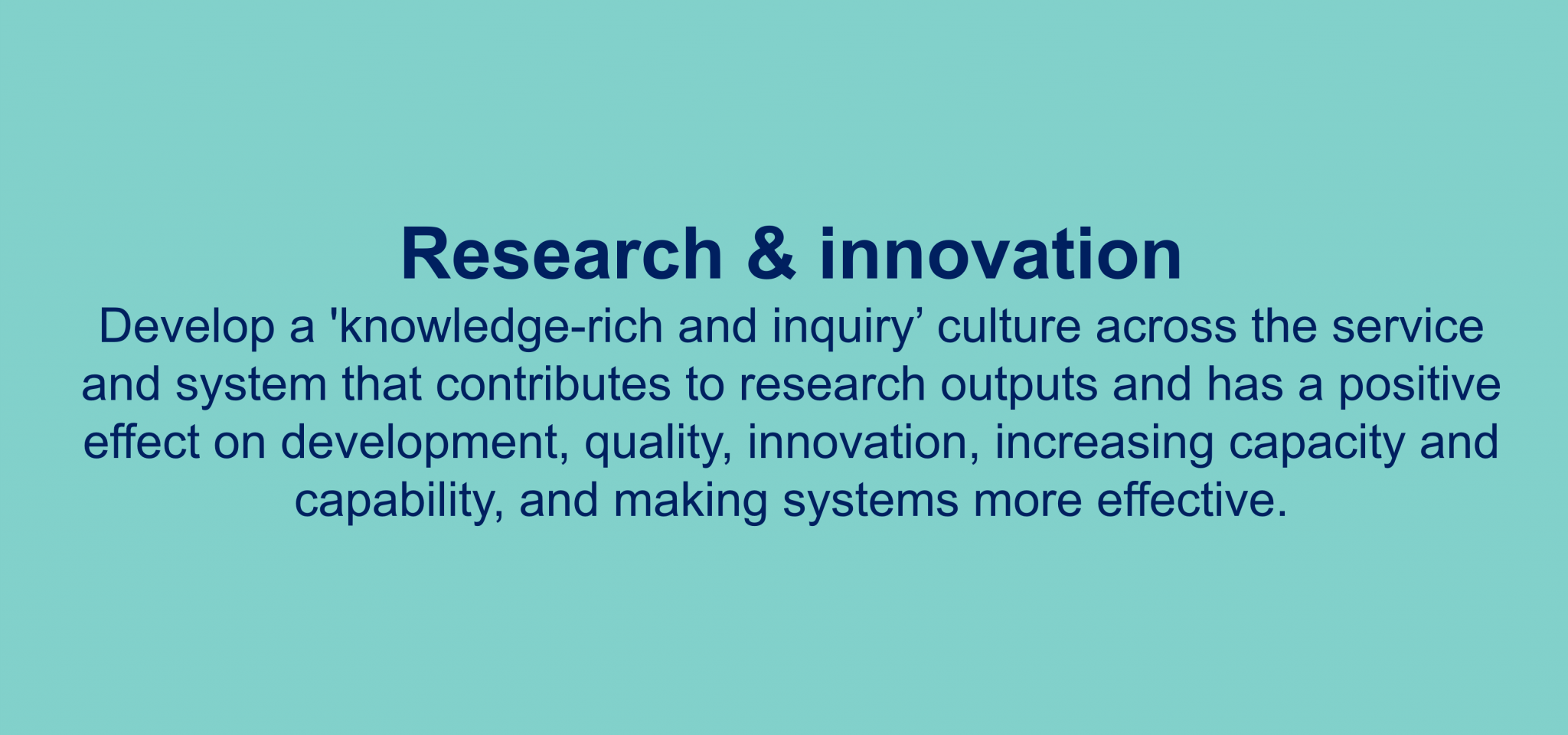 Research & innovation

Develop a 'knowledge-rich and inquiry’ culture across the service and system that contributes to research outputs and has a positive effect on development, quality, innovation, increasing capacity and capability, and making systems more effective.